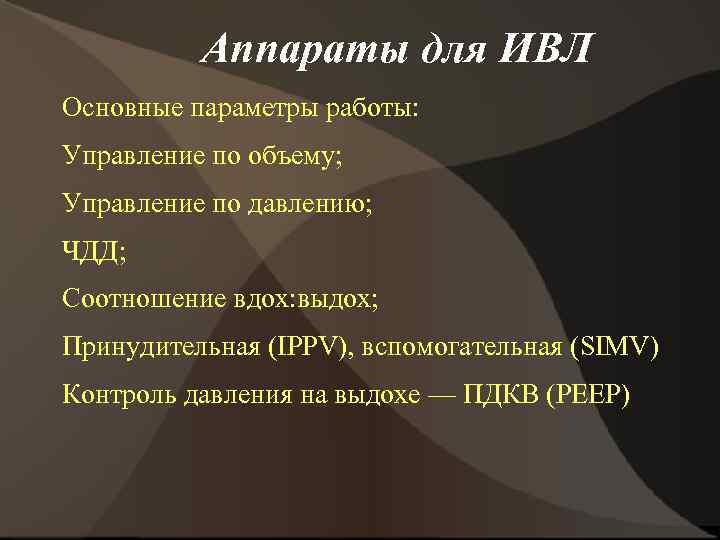 Аппараты для ИВЛ

Основные параметры работы:

Управление по объему;

Управление по давлению;

ЧДД;

Соотношение вдох:выдох;

Принудительная (IPPV), вспомогательная (SIMV)

Контроль давления на выдохе — ПДКВ (PEEP)